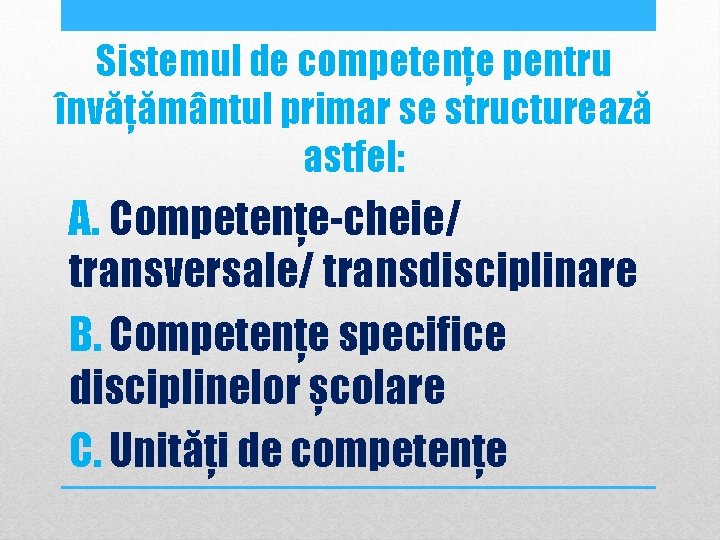 Sistemul de competențe pentru învățământul primar se structurează astfel:

A. Competențe-cheie/ transversale/ transdisciplinare

B. Competențe specifice disciplinelor școlare

C. Unități de competențe